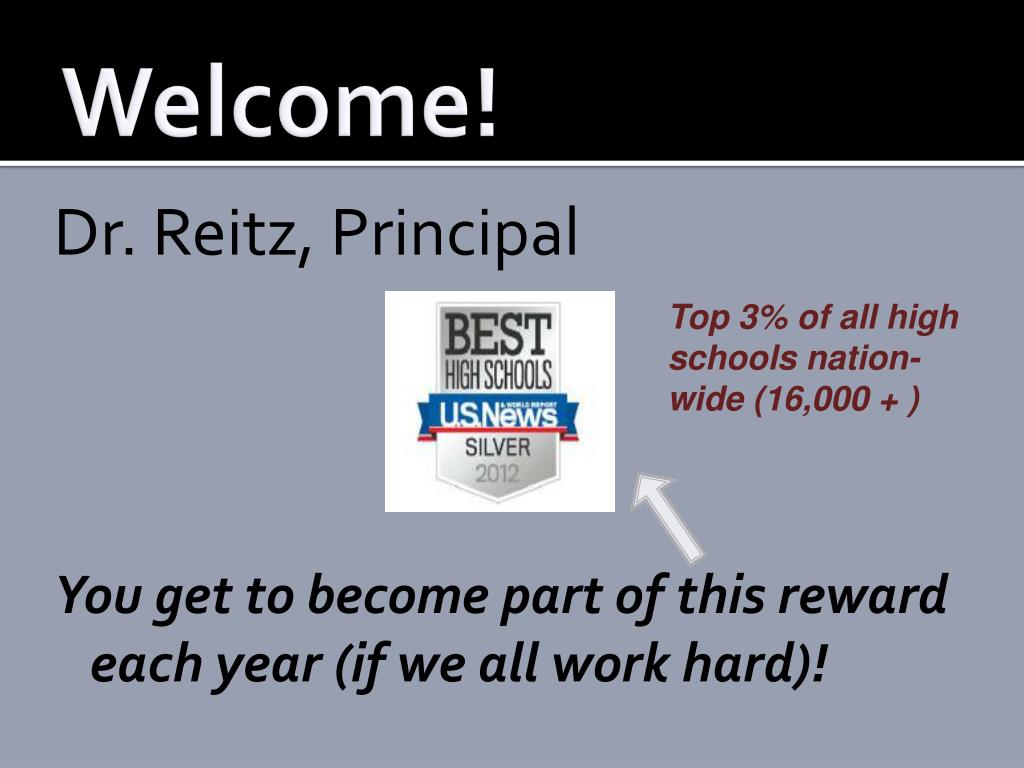 Welcome!

Dr. Reitz, Principal

BEST HIGH SCHOOLS
U.S.News & WORLD REPORT
SILVER
2012

Top 3% of all high schools nation-wide (16,000 + )

You get to become part of this reward each year (if we all work hard)!